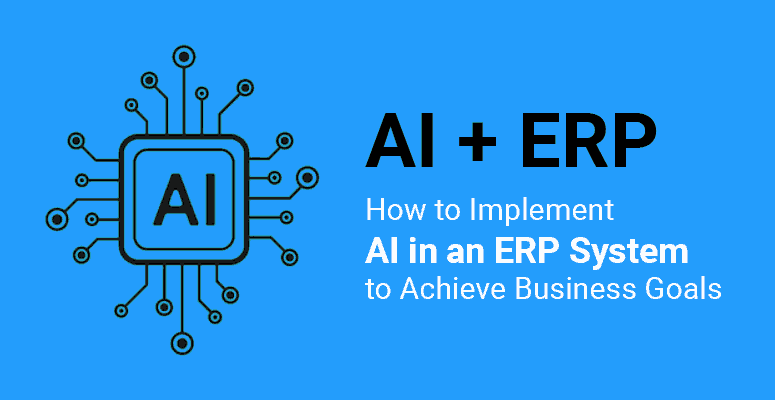 AI

AI + ERP

How to Implement
AI in an ERP System
to Achieve Business Goals